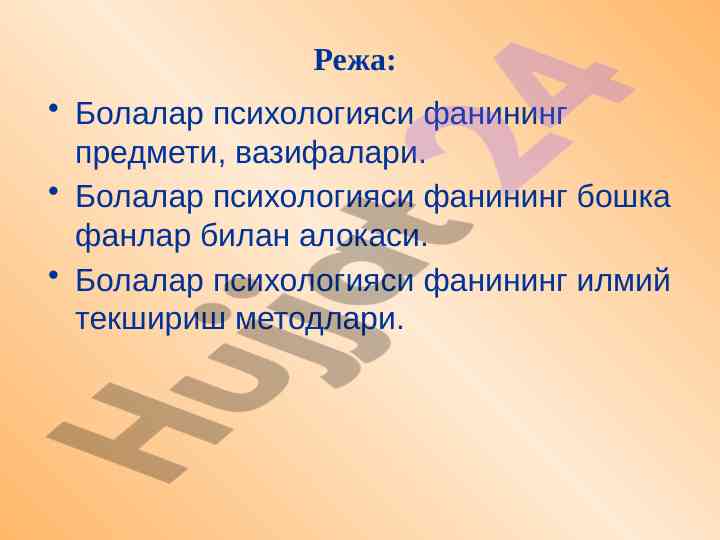 Режа:

• Болалар психологияси фанининг предмети, вазифалари.
• Болалар психологияси фанининг бошка фанлар билан алокаси.
• Болалар психологияси фанининг илмий текшириш методлари.

Hujjat24